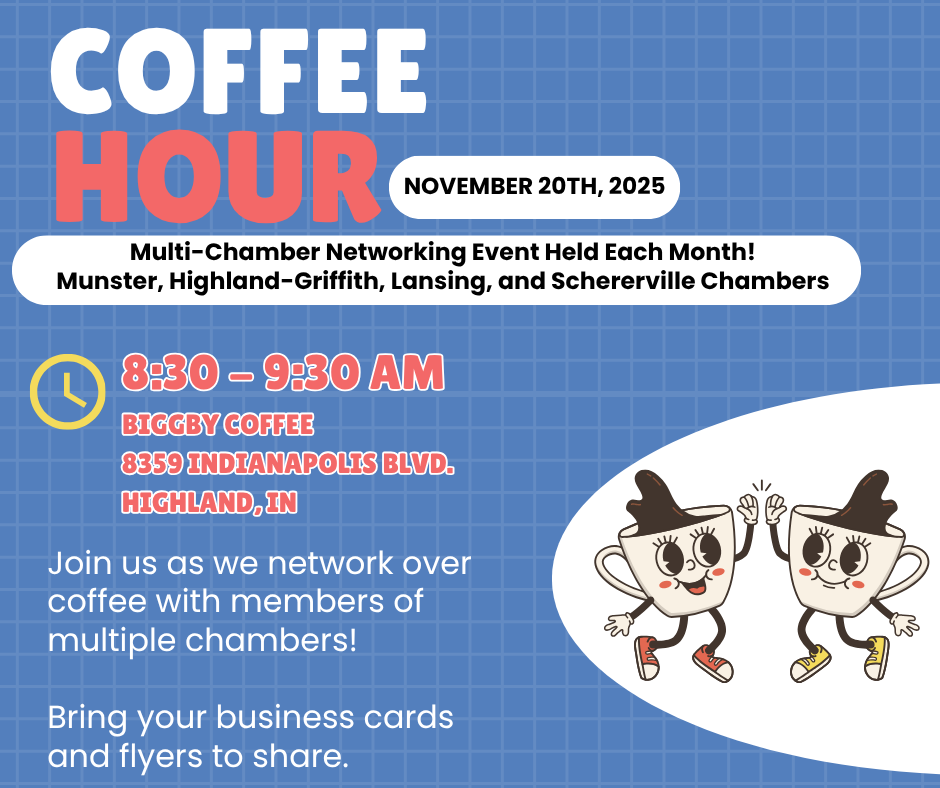 COFFEE
HOUR

NOVEMBER 20TH, 2025

Multi-Chamber Networking Event Held Each Month!
Munster, Highland-Griffith, Lansing, and Schererville Chambers

8:30 – 9:30 AM
BIGGBY COFFEE
8359 INDIANAPOLIS BLVD.
HIGHLAND, IN

Join us as we network over coffee with members of multiple chambers!

Bring your business cards and flyers to share.